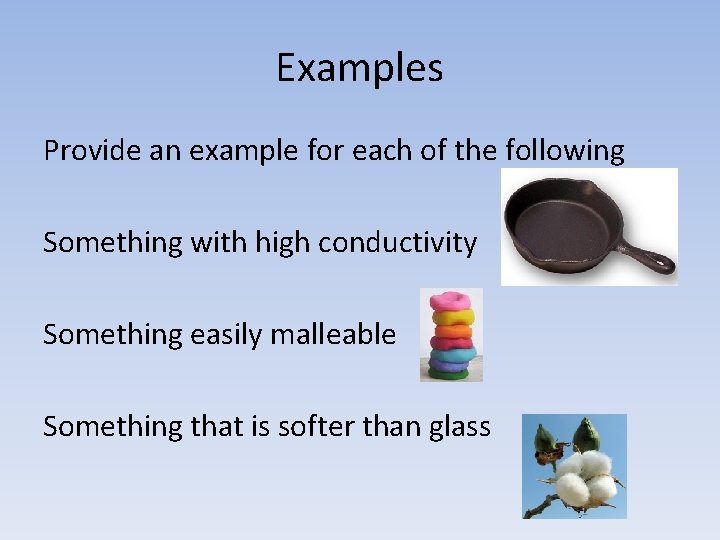 Examples

Provide an example for each of the following

Something with high conductivity

Something easily malleable

Something that is softer than glass